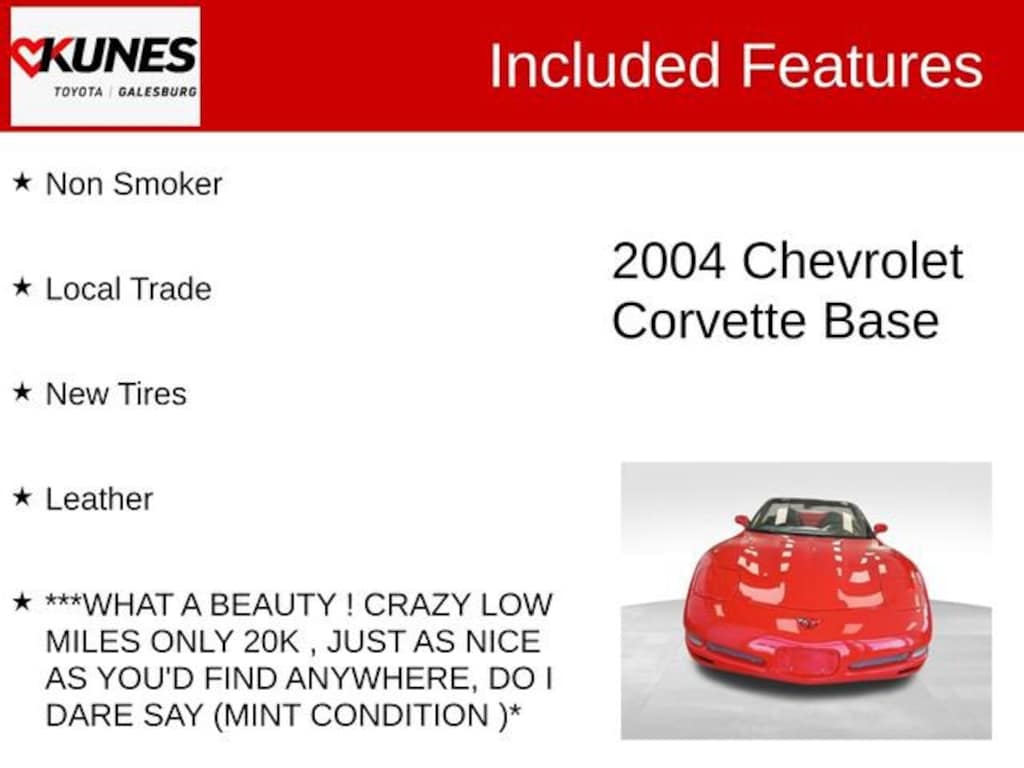 KUNES
TOYOTA | GALESBURG

Included Features

★ Non Smoker

★ Local Trade

★ New Tires

★ Leather

★ ***WHAT A BEAUTY ! CRAZY LOW MILES ONLY 20K , JUST AS NICE AS YOU'D FIND ANYWHERE, DO I DARE SAY (MINT CONDITION )*

2004 Chevrolet Corvette Base